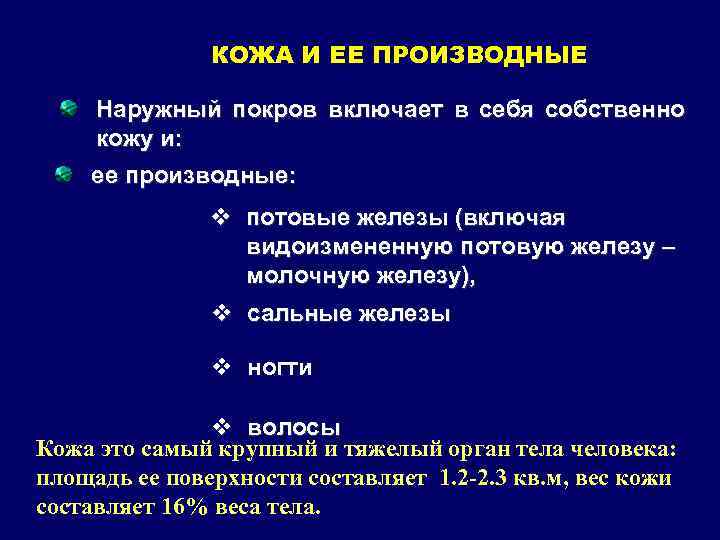 КОЖА И ЕЕ ПРОИЗВОДНЫЕ

Наружный покров включает в себя собственно кожу и:

ее производные:

❖ потовые железы (включая видоизмененную потовую железу – молочную железу),

❖ сальные железы

❖ ногти

❖ волосы

Кожа это самый крупный и тяжелый орган тела человека: площадь ее поверхности составляет 1.2-2.3 кв.м, вес кожи составляет 16% веса тела.